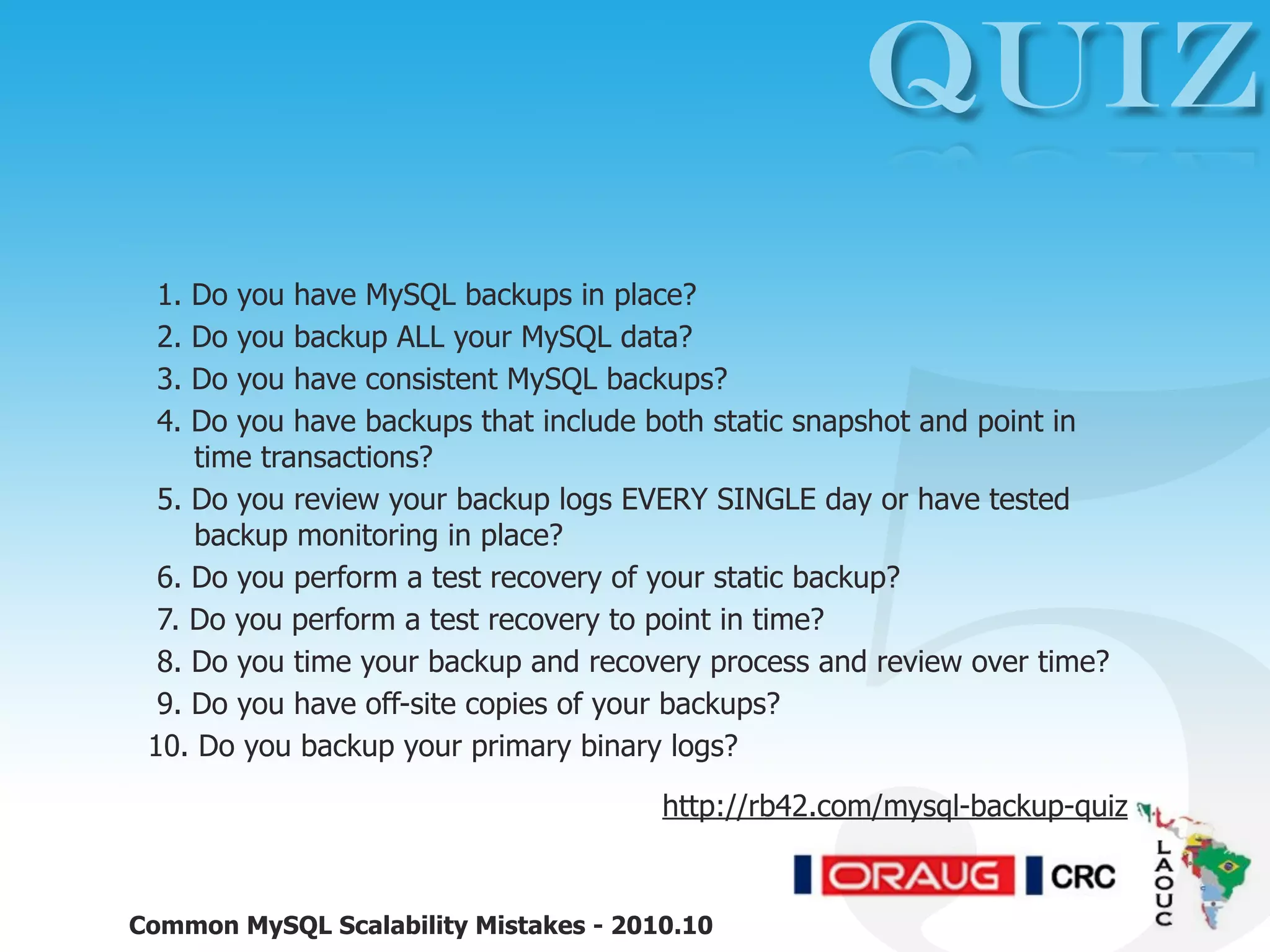 QUIZ

1. Do you have MySQL backups in place?
2. Do you backup ALL your MySQL data?
3. Do you have consistent MySQL backups?
4. Do you have backups that include both static snapshot and point in time transactions?
5. Do you review your backup logs EVERY SINGLE day or have tested backup monitoring in place?
6. Do you perform a test recovery of your static backup?
7. Do you perform a test recovery to point in time?
8. Do you time your backup and recovery process and review over time?
9. Do you have off-site copies of your backups?
10. Do you backup your primary binary logs?

http://rb42.com/mysql-backup-quiz

ORAUG CRC LAOUC

Common MySQL Scalability Mistakes - 2010.10